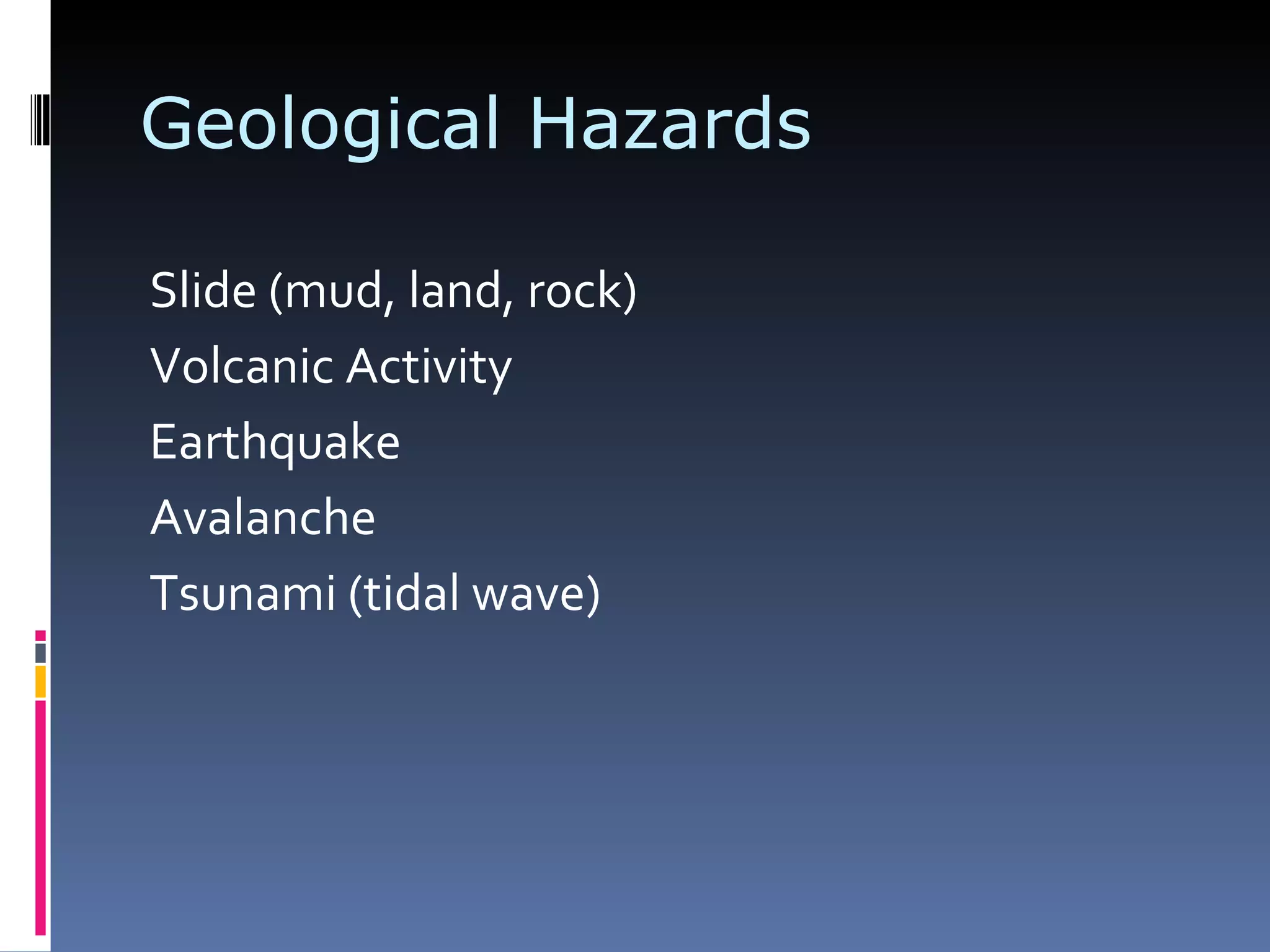 Geological Hazards

Slide (mud, land, rock)

Volcanic Activity

Earthquake

Avalanche

Tsunami (tidal wave)